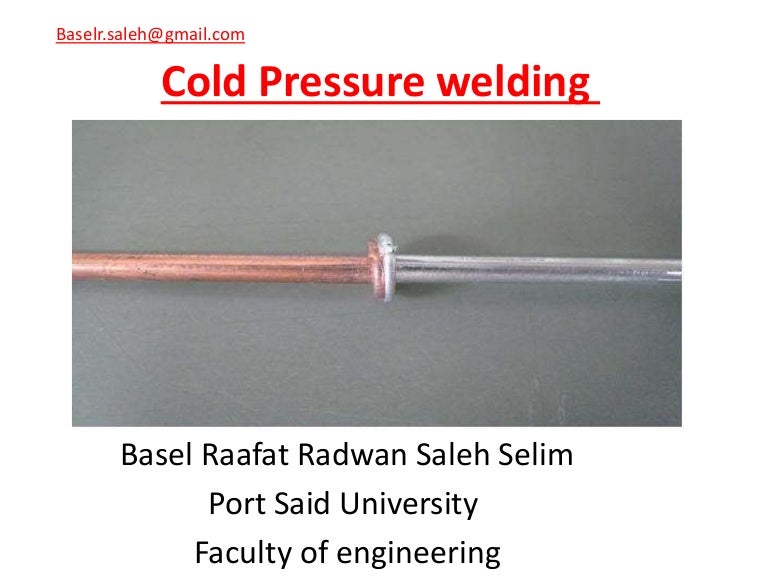 Baselr.saleh@gmail.com

Cold Pressure welding

Basel Raafat Radwan Saleh Selim
Port Said University
Faculty of engineering